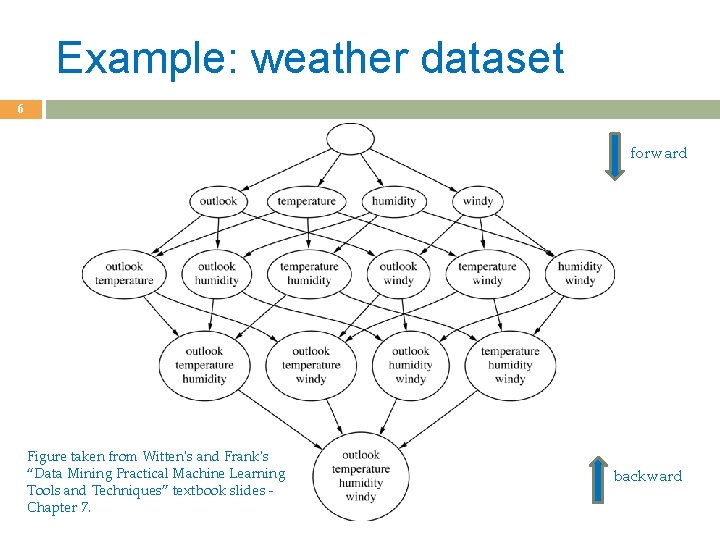 Example: weather dataset

6

forward

outlook temperature humidity windy

outlook temperature

outlook humidity

temperature humidity

outlook windy

temperature windy

humidity windy

outlook temperature humidity

outlook temperature windy

outlook humidity windy

temperature humidity windy

outlook temperature humidity windy

Figure taken from Witten's and Frank's "Data Mining Practical Machine Learning Tools and Techniques" textbook slides - Chapter 7.

backward